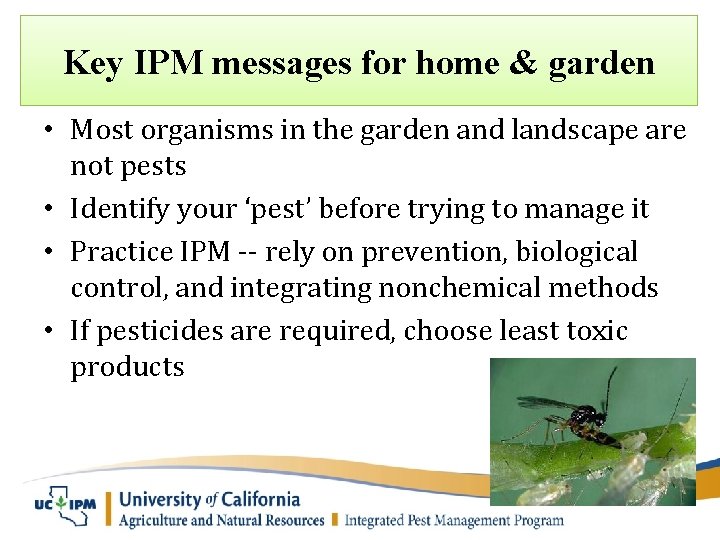 Key IPM messages for home & garden

• Most organisms in the garden and landscape are not pests
• Identify your 'pest' before trying to manage it
• Practice IPM -- rely on prevention, biological control, and integrating nonchemical methods
• If pesticides are required, choose least toxic products

UC IPM University of California Agriculture and Natural Resources Integrated Pest Management Program